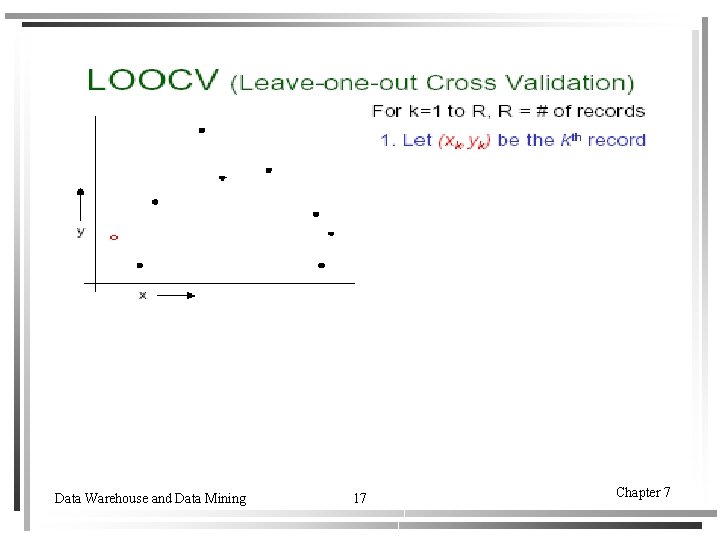 LOOCV (Leave-one-out Cross Validation)

For k=1 to R, R = # of records

1. Let $(x_k, y_k)$ be the $k^{th}$ record

y

x

Data Warehouse and Data Mining

17

Chapter 7